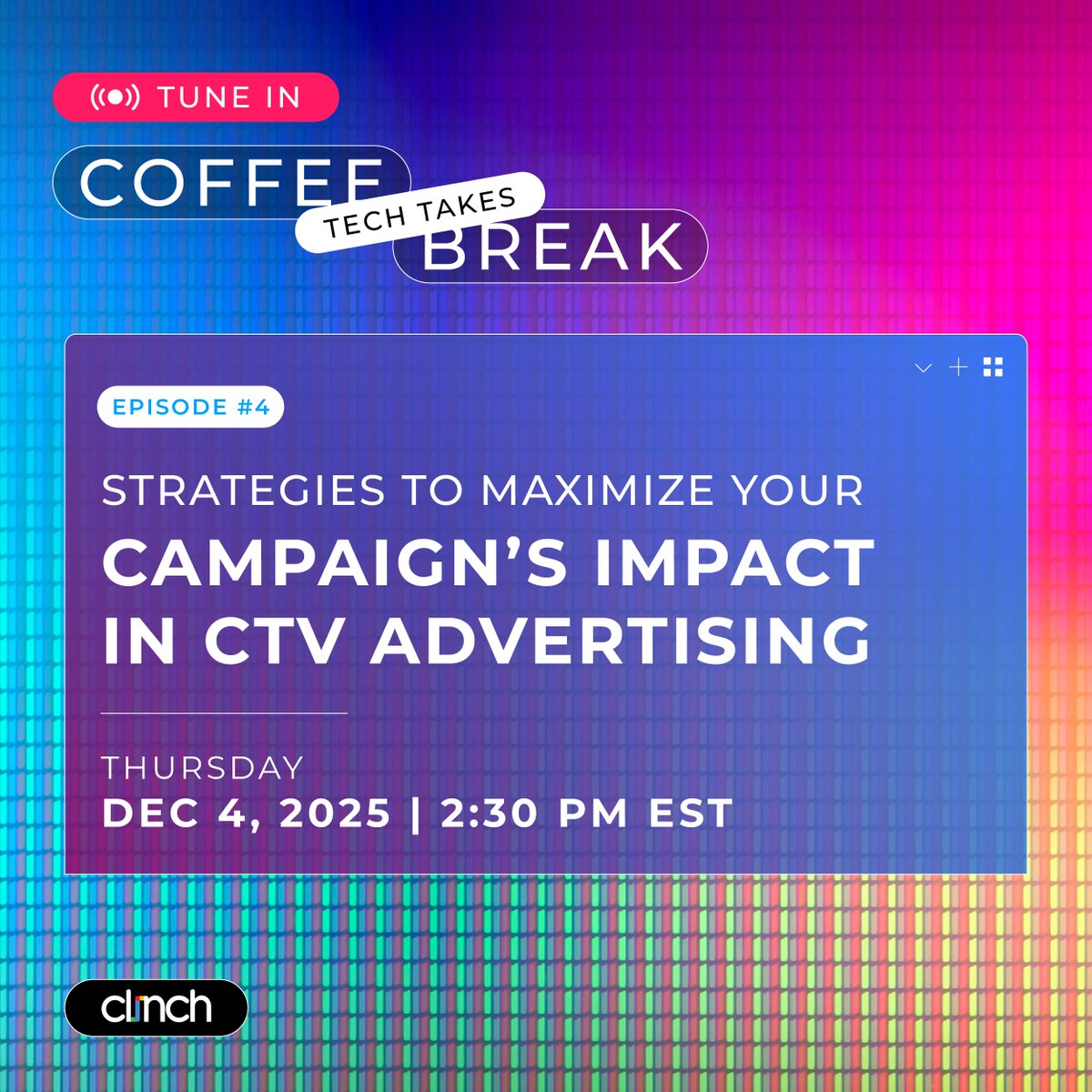 TUNE IN

COFFEE
TECH TAKES
BREAK

EPISODE #4

STRATEGIES TO MAXIMIZE YOUR
CAMPAIGN'S IMPACT IN CTV ADVERTISING

THURSDAY
DEC 4, 2025 | 2:30 PM EST

clinch